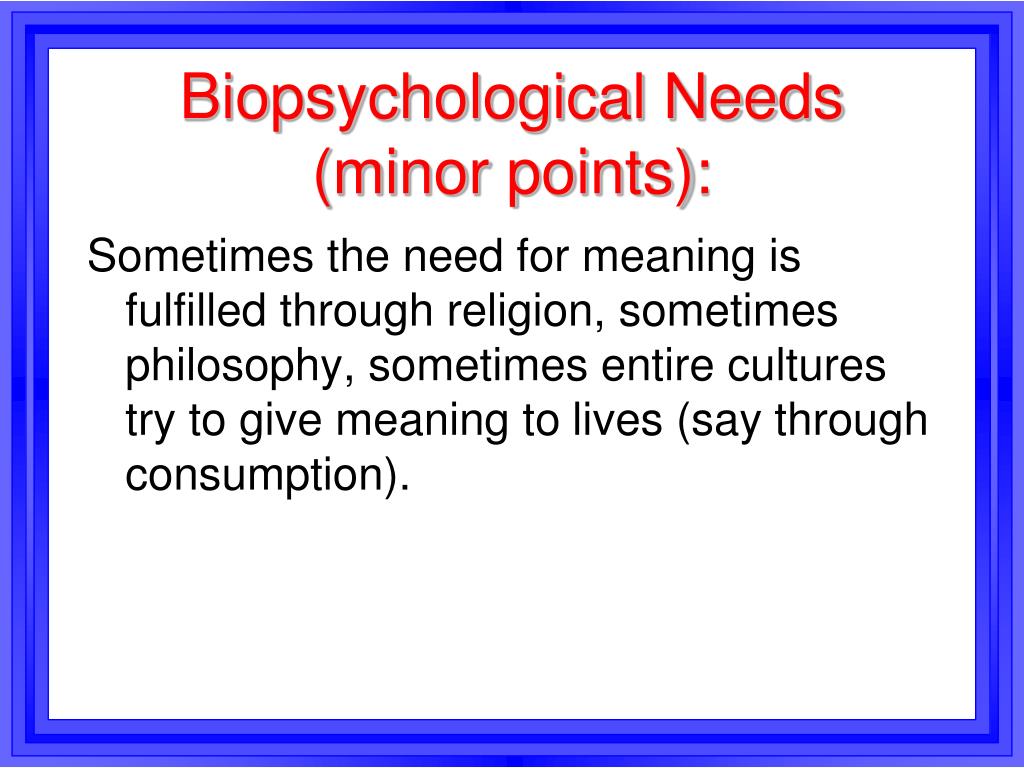 Biopsychological Needs (minor points):

Sometimes the need for meaning is fulfilled through religion, sometimes philosophy, sometimes entire cultures try to give meaning to lives (say through consumption).